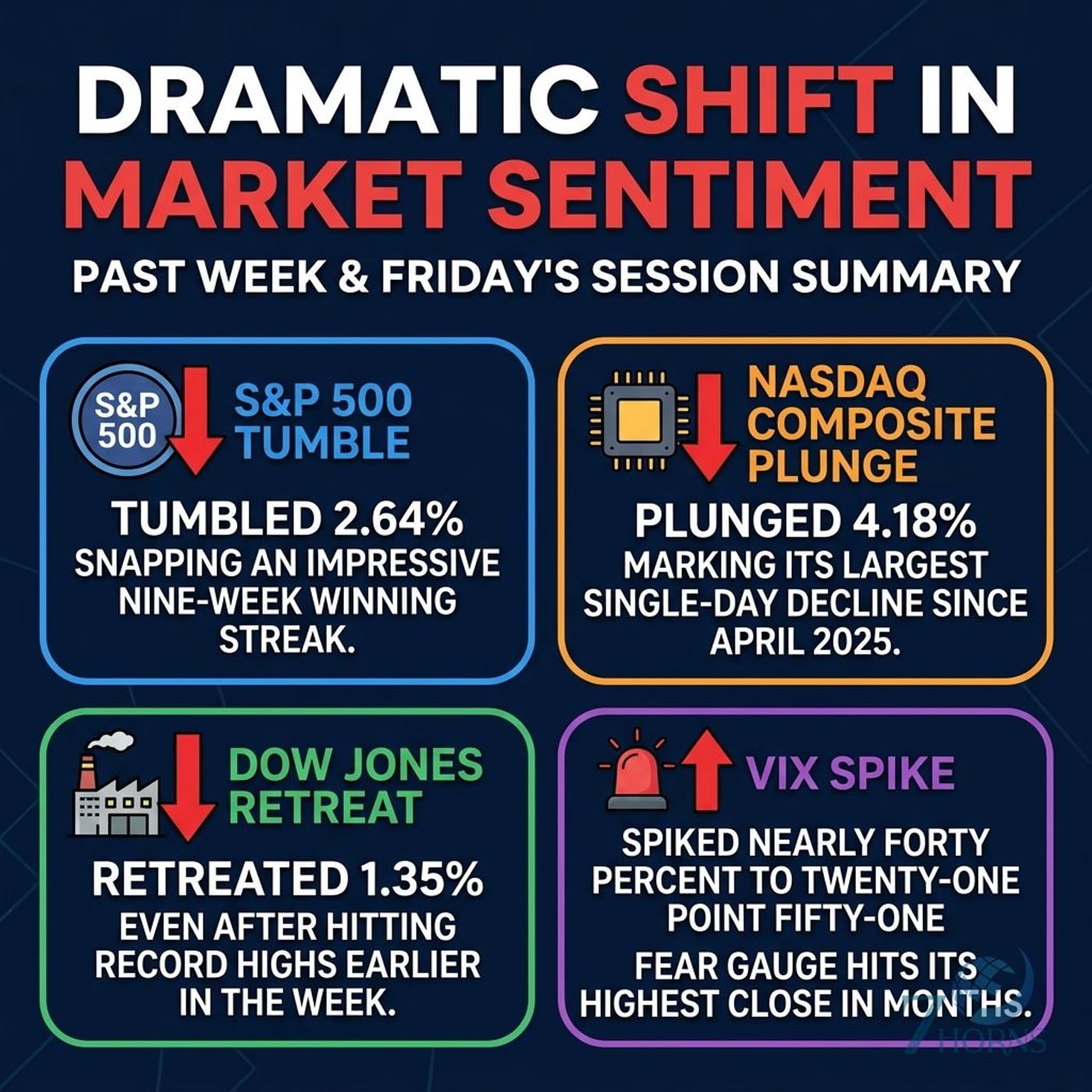 DRAMATIC SHIFT IN MARKET SENTIMENT

PAST WEEK & FRIDAY'S SESSION SUMMARY

S&P 500

S&P 500 TUMBLE

TUMBLED 2.64%

SNAPPING AN IMPRESSIVE NINE-WEEK WINNING STREAK.

NASDAQ COMPOSITE PLUNGE

PLUNGED 4.18%

MARKING ITS LARGEST SINGLE-DAY DECLINE SINCE APRIL 2025.

DOW JONES RETREAT

RETREATED 1.35%

EVEN AFTER HITTING RECORD HIGHS EARLIER IN THE WEEK.

VIX SPIKE

SPIKED NEARLY FORTY PERCENT TO TWENTY-ONE POINT FIFTY-ONE

FEAR GAUGE HITS ITS HIGHEST CLOSE IN MONTHS.

HORNS